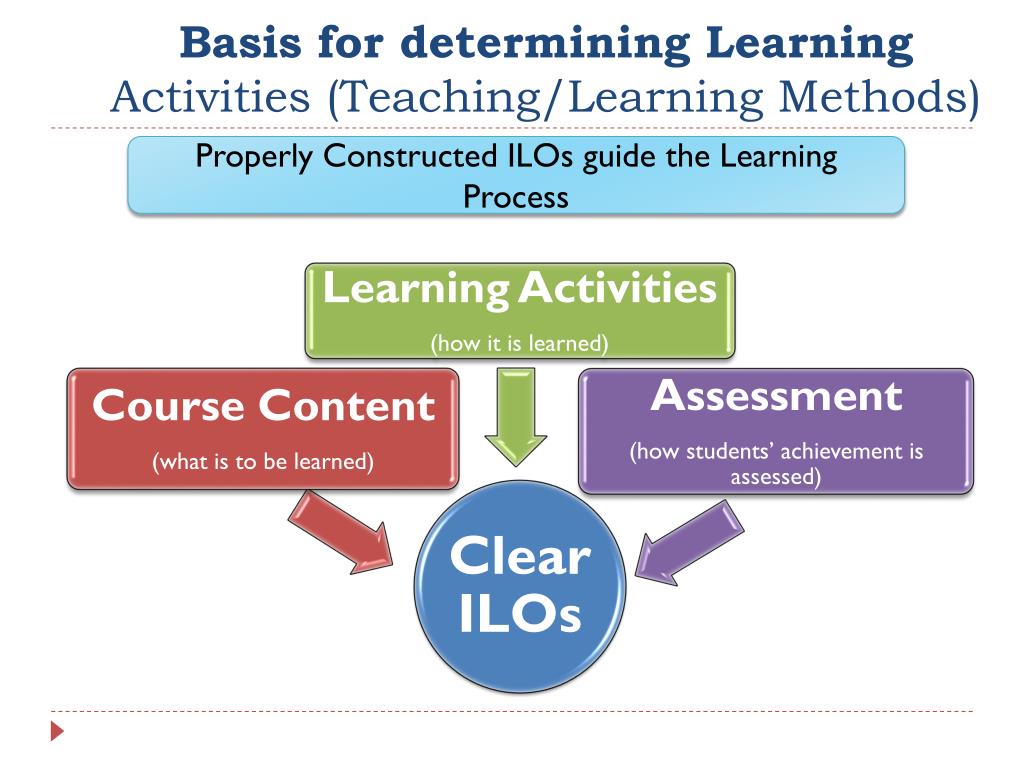 Basis for determining Learning Activities (Teaching/Learning Methods)

Properly Constructed ILOs guide the Learning Process

Learning Activities
(how it is learned)

Course Content
(what is to be learned)

Assessment
(how students' achievement is assessed)

Clear ILOs